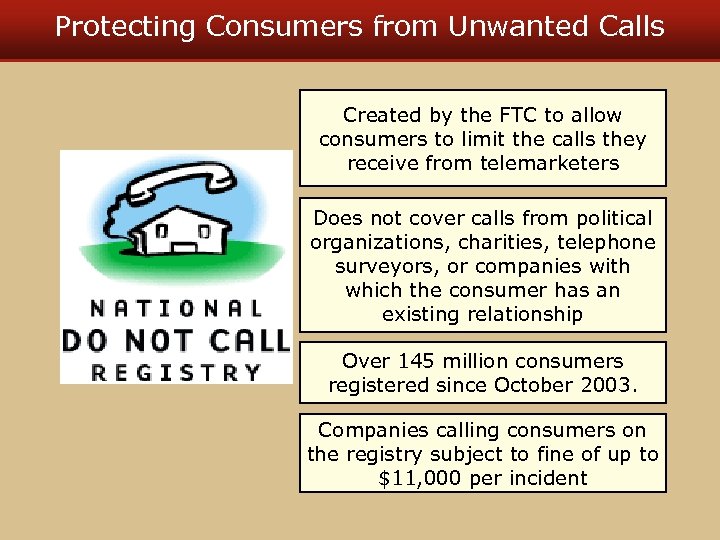 Protecting Consumers from Unwanted Calls

NATIONAL
DO NOT CALL
REGISTRY

Created by the FTC to allow consumers to limit the calls they receive from telemarketers

Does not cover calls from political organizations, charities, telephone surveyors, or companies with which the consumer has an existing relationship

Over 145 million consumers registered since October 2003.

Companies calling consumers on the registry subject to fine of up to \$11,000 per incident